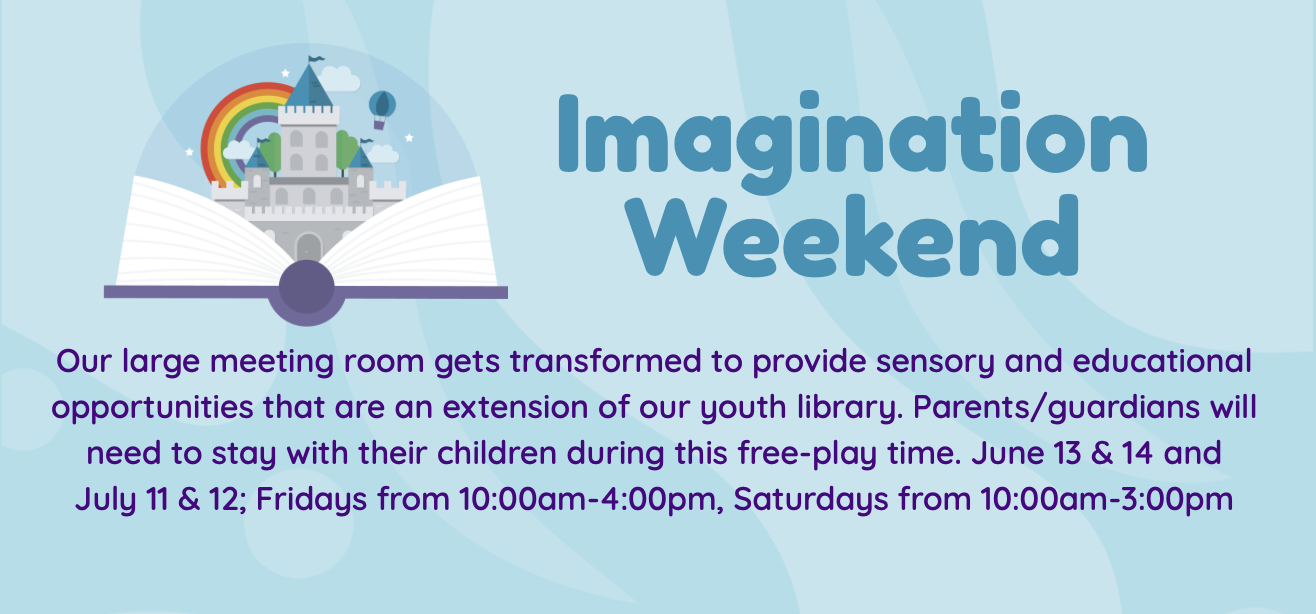 Imagination Weekend

Our large meeting room gets transformed to provide sensory and educational opportunities that are an extension of our youth library. Parents/guardians will need to stay with their children during this free-play time. June 13 & 14 and July 11 & 12; Fridays from 10:00am-4:00pm, Saturdays from 10:00am-3:00pm